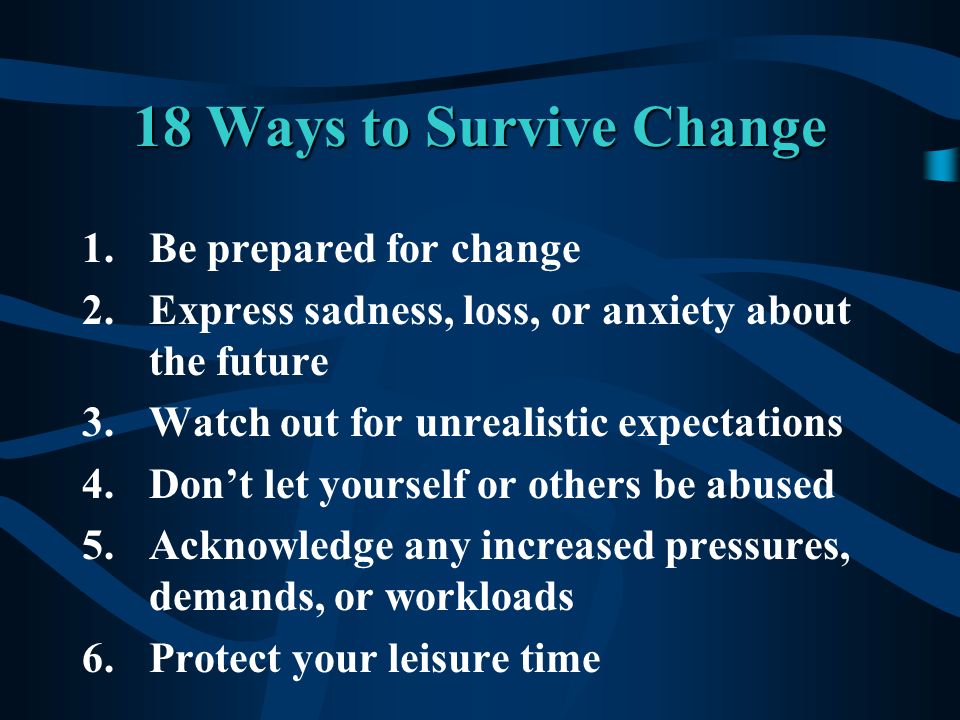 18 Ways to Survive Change

1. Be prepared for change
2. Express sadness, loss, or anxiety about the future
3. Watch out for unrealistic expectations
4. Don’t let yourself or others be abused
5. Acknowledge any increased pressures, demands, or workloads
6. Protect your leisure time